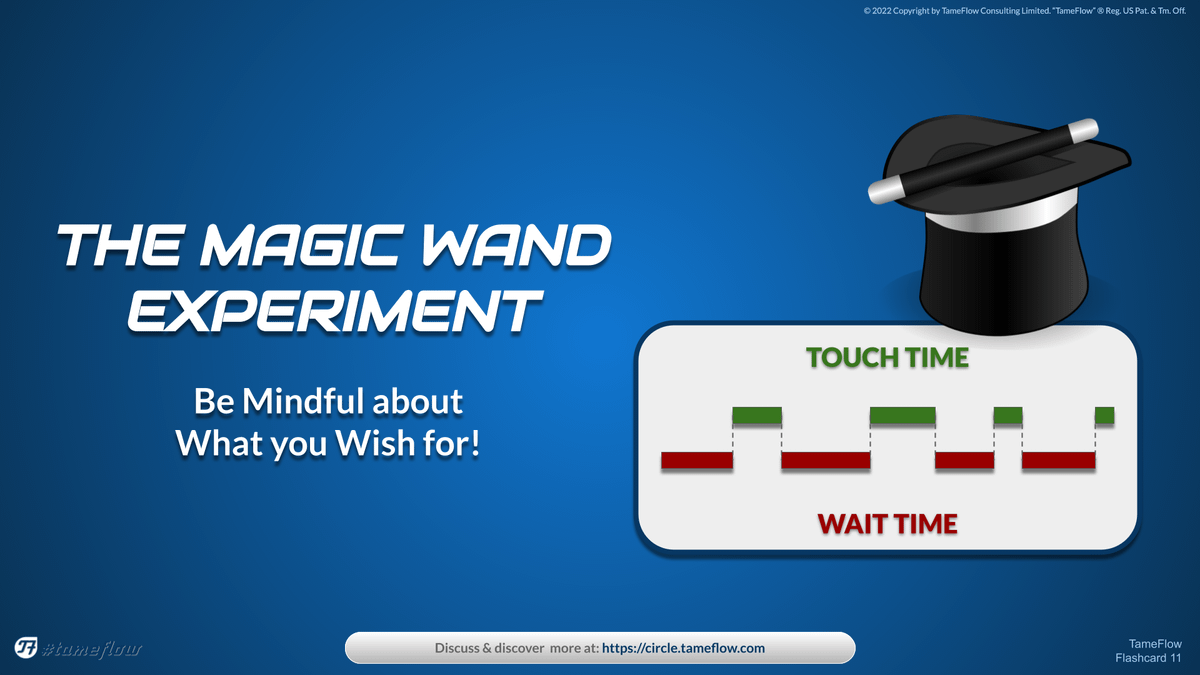 © 2022 Copyright by TameFlow Consulting Limited. "TameFlow" ® Reg. US Pat. & Tm. Off.

THE MAGIC WAND EXPERIMENT

Be Mindful about What you Wish for!

TOUCH TIME

WAIT TIME

#tameflow

Discuss & discover more at: https://circle.tameflow.com

TameFlow
Flashcard 11